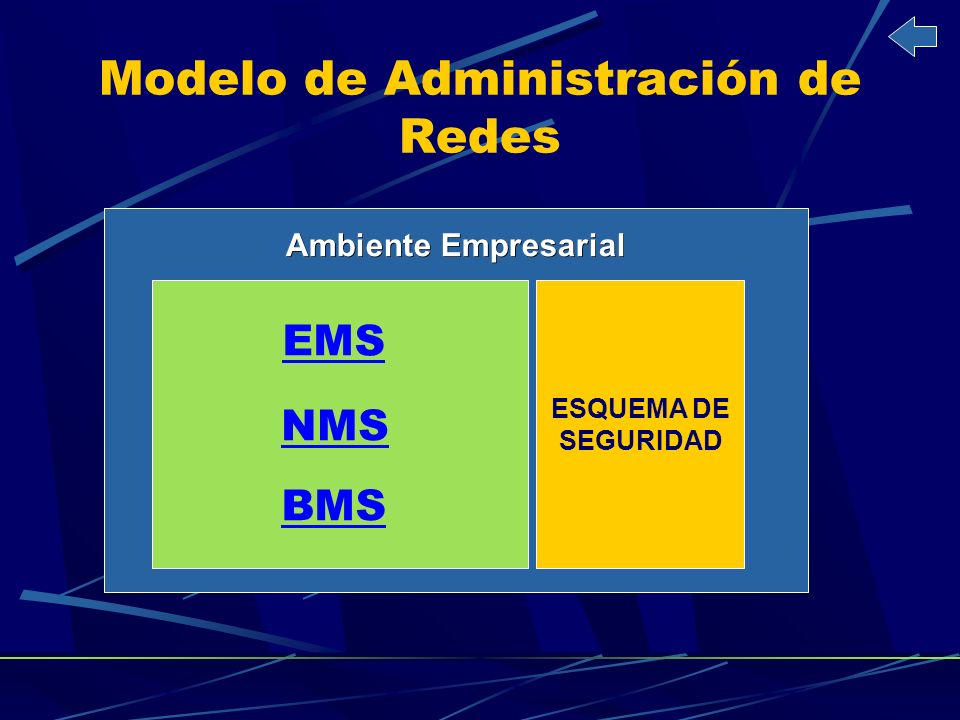 Modelo de Administración de Redes

Ambiente Empresarial

EMS

NMS

BMS

ESQUEMA DE SEGURIDAD